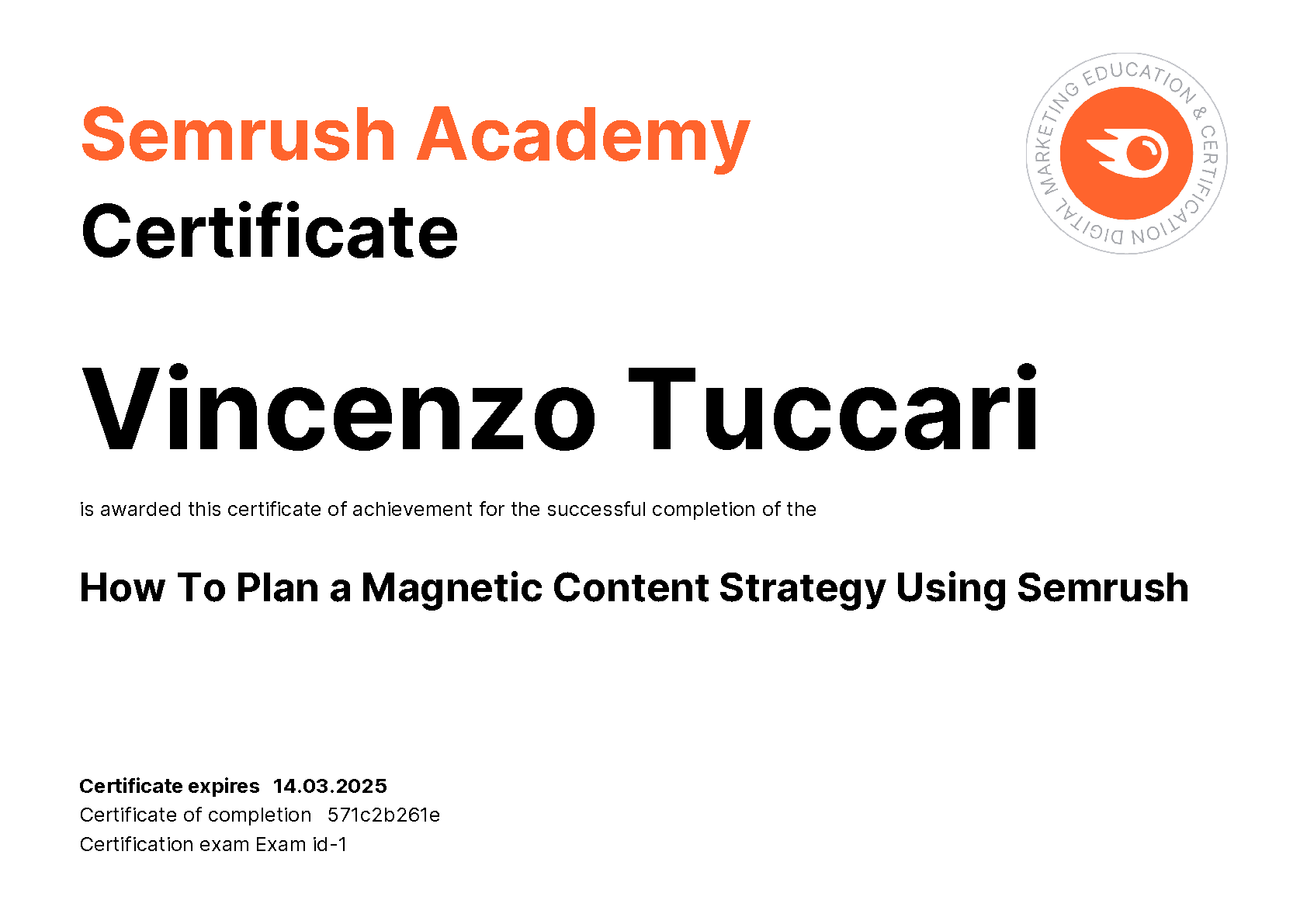 Semrush Academy
Certificate

DIGITAL MARKETING EDUCATION & CERTIFICATION

Vincenzo Tuccari

is awarded this certificate of achievement for the successful completion of the

How To Plan a Magnetic Content Strategy Using Semrush

Certificate expires 14.03.2025
Certificate of completion 571c2b261e
Certification exam Exam id-1